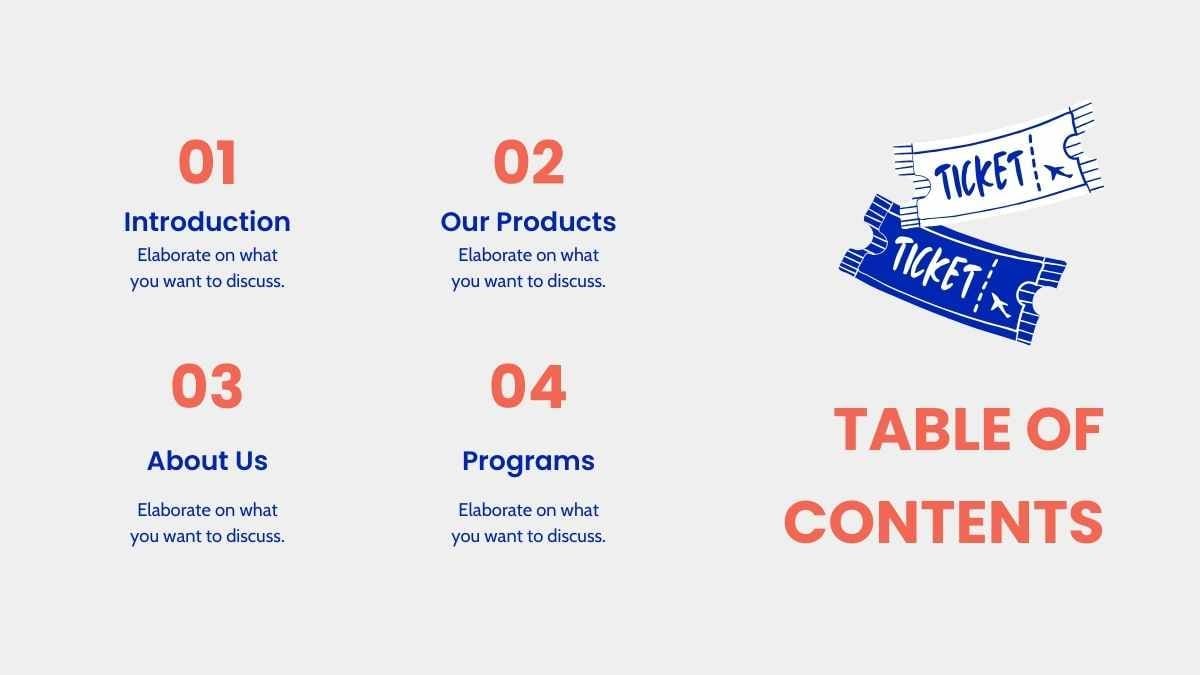 01
Introduction
Elaborate on what you want to discuss.

02
Our Products
Elaborate on what you want to discuss.

03
About Us
Elaborate on what you want to discuss.

04
Programs
Elaborate on what you want to discuss.

TICKET
TICKET

TABLE OF CONTENTS